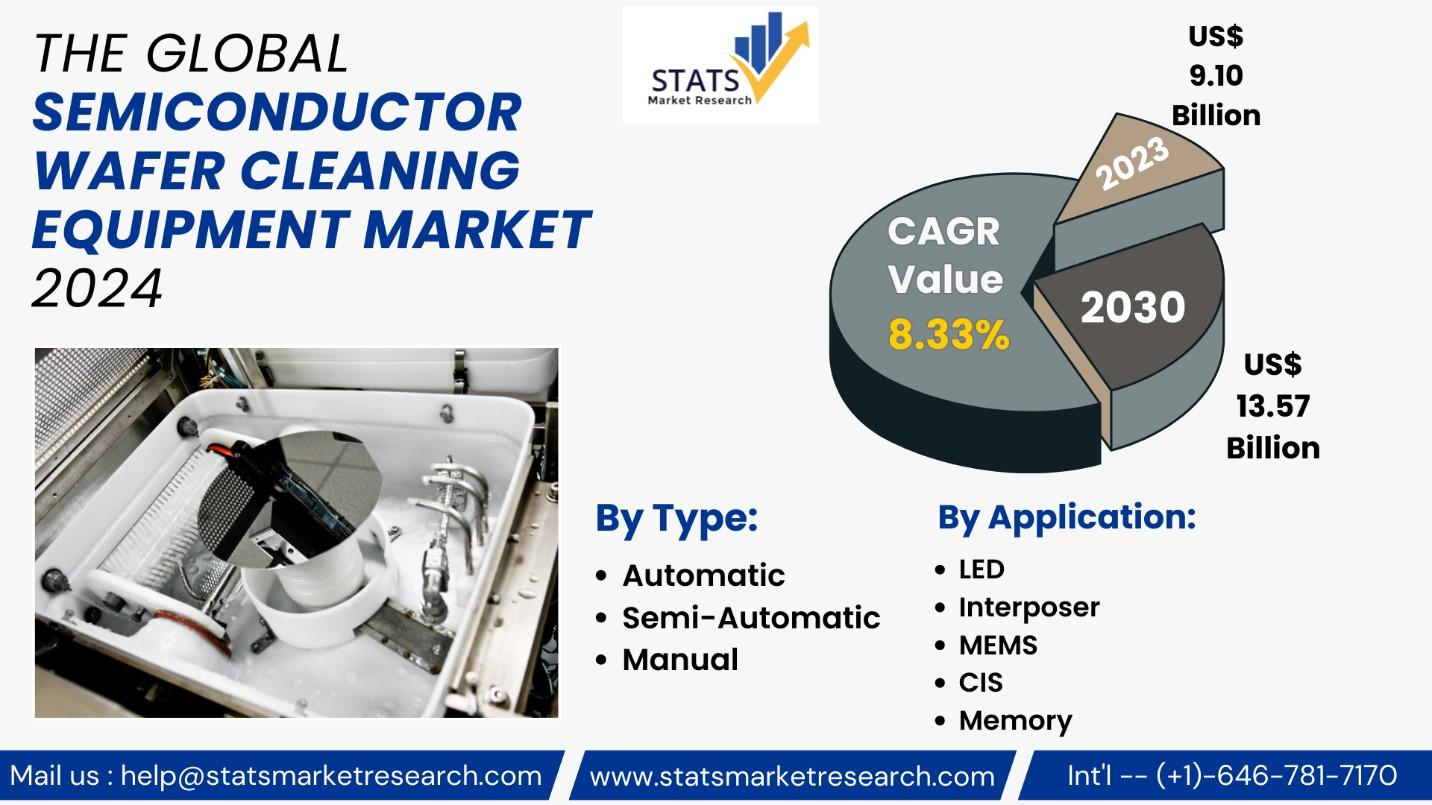 THE GLOBAL
SEMICONDUCTOR WAFER CLEANING EQUIPMENT MARKET
2024

STATS
Market Research

US$
9.10
Billion

2023

CAGR
Value
8.33%

2030

US$
13.57
Billion

By Type:
• Automatic
• Semi-Automatic
• Manual

By Application:
• LED
• Interposer
• MEMS
• CIS
• Memory

Mail us : help@statsmarketresearch.com
www.statsmarketresearch.com
Int'l -- (+1)-646-781-7170